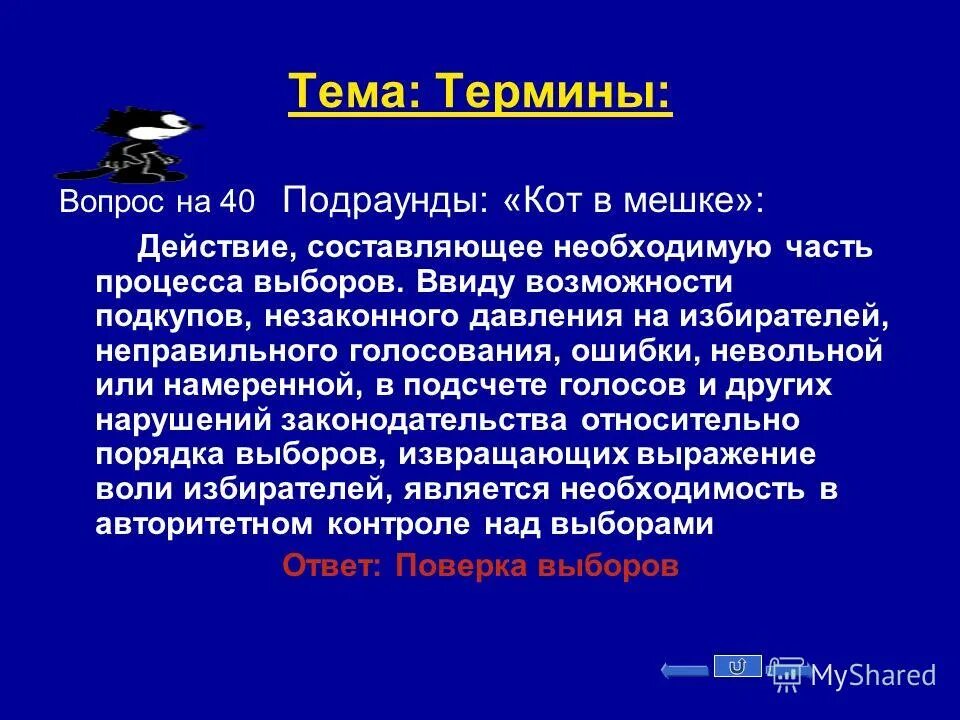 Тема: Термины:

Вопрос на 40 Подраунды: «Кот в мешке»:

Действие, составляющее необходимую часть процесса выборов. Ввиду возможности подкупов, незаконного давления на избирателей, неправильного голосования, ошибки, невольной или намеренной, в подсчете голосов и других нарушений законодательства относительно порядка выборов, извращающих выражение воли избирателей, является необходимость в авторитетном контроле над выборами

Ответ: Поверка выборов

MyShared